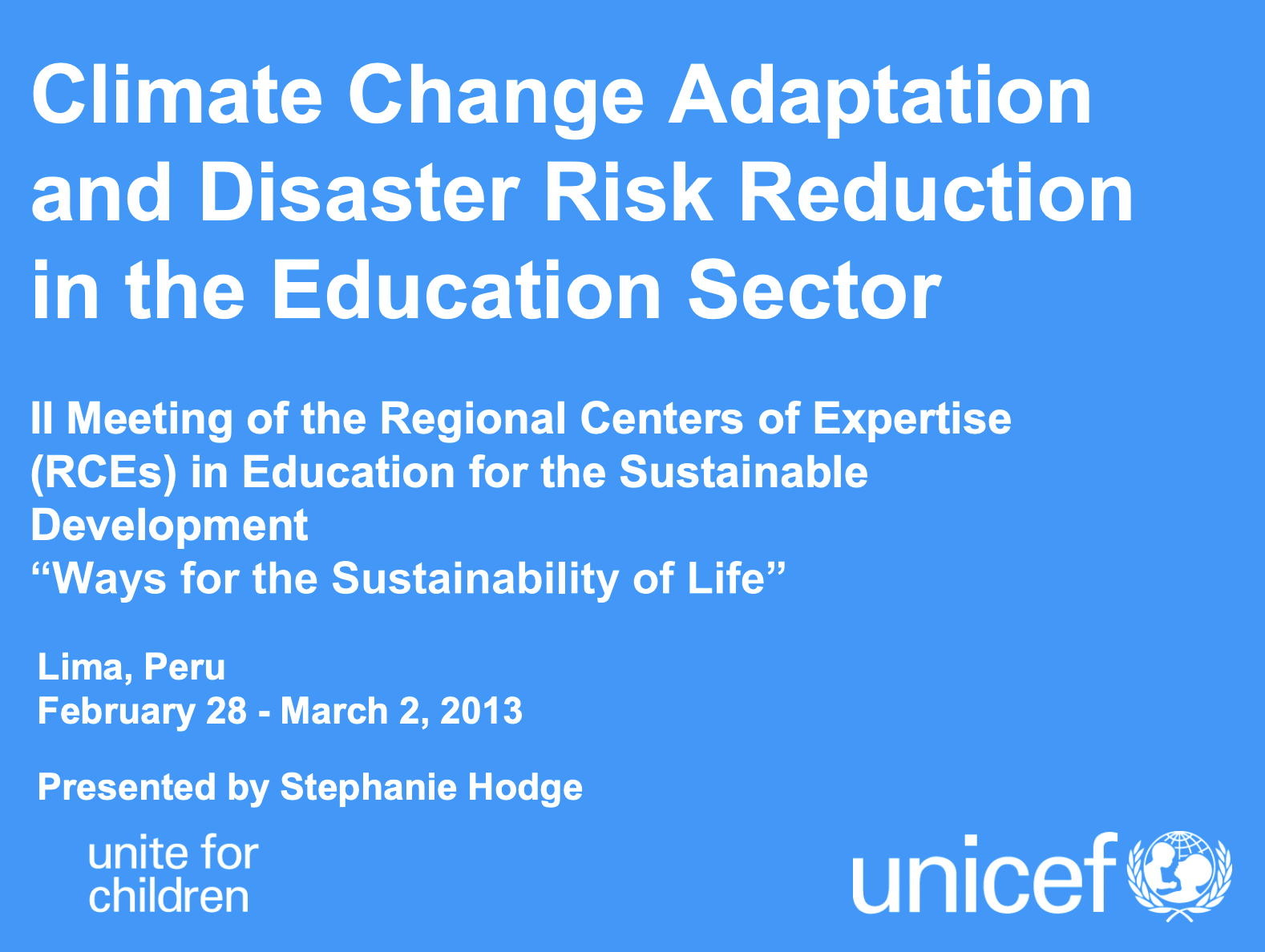 Climate Change Adaptation and Disaster Risk Reduction in the Education Sector

II Meeting of the Regional Centers of Expertise (RCEs) in Education for the Sustainable Development
“Ways for the Sustainability of Life”

Lima, Peru
February 28 - March 2, 2013

Presented by Stephanie Hodge

unite for children

unicef